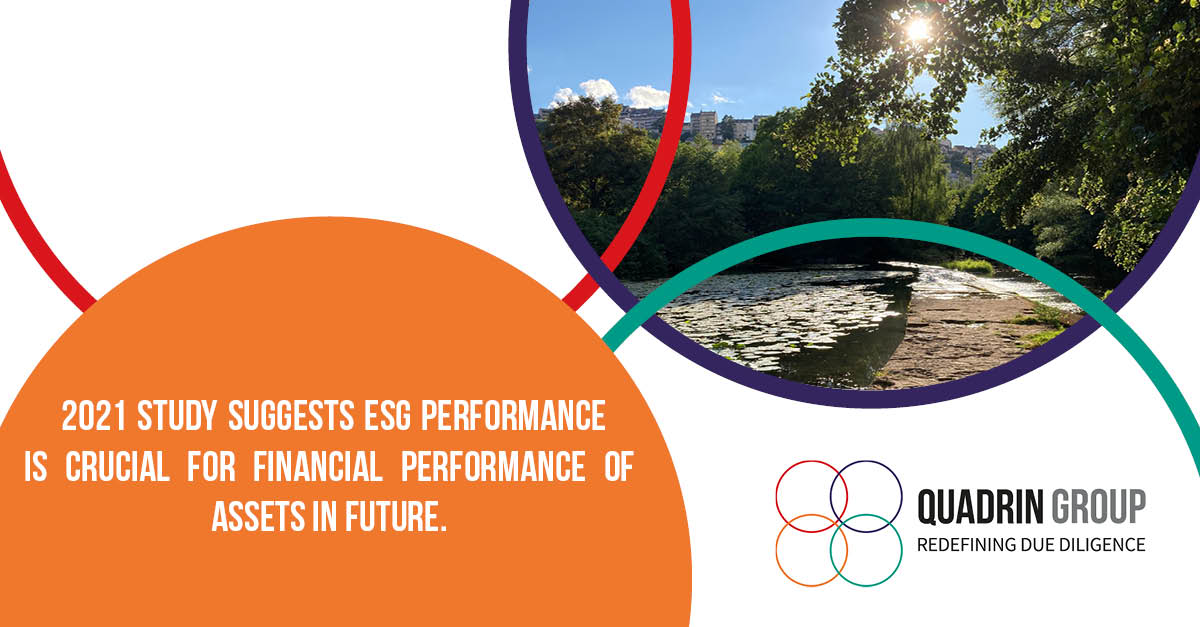 2021 STUDY SUGGESTS ESG PERFORMANCE IS CRUCIAL FOR FINANCIAL PERFORMANCE OF ASSETS IN FUTURE.

QUADRIN GROUP
REDEFINING DUE DILIGENCE